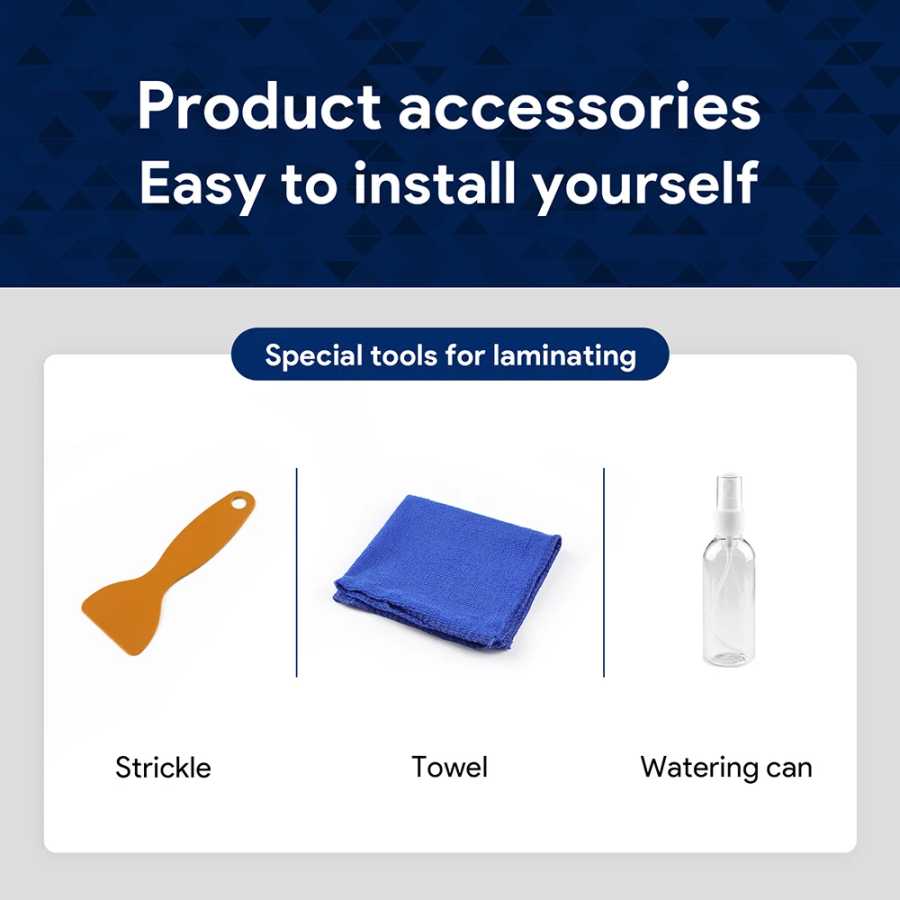 Product accessories
Easy to install yourself

Special tools for laminating

Strickle

Towel

Watering can